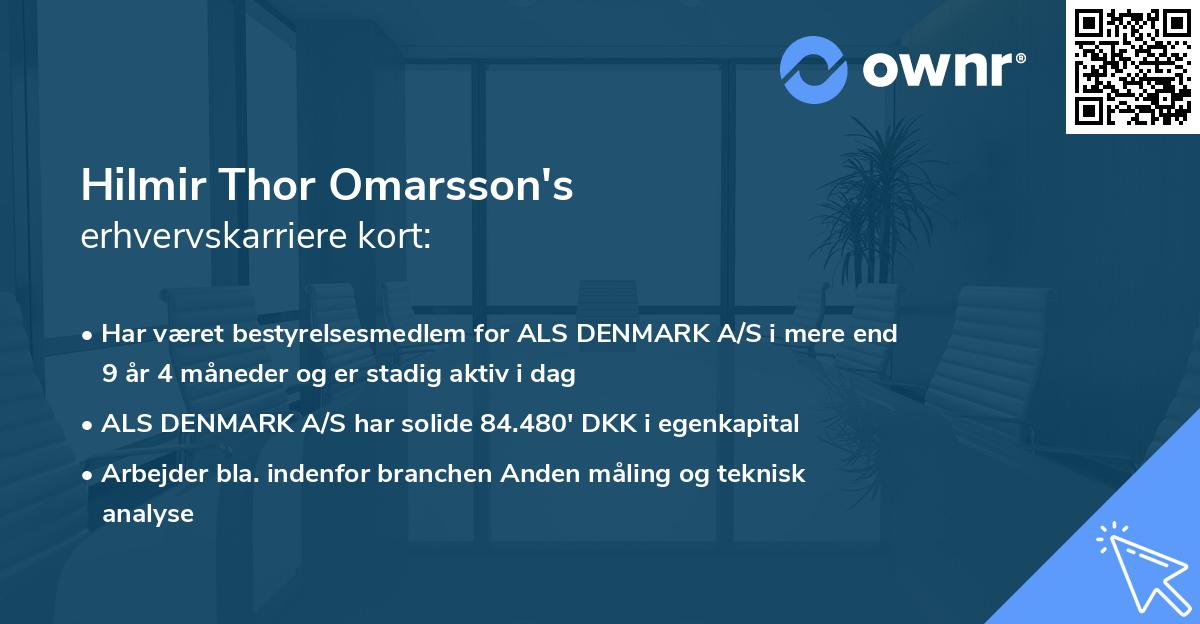 ownr®

Hilmir Thor Omarsson's
erhvervskarriere kort:

• Har været bestyrelsesmedlem for ALS DENMARK A/S i mere end 9 år 4 måneder og er stadig aktiv i dag
• ALS DENMARK A/S har solide 84.480' DKK i egenkapital
• Arbejder bla. indenfor branchen Anden måling og teknisk analyse